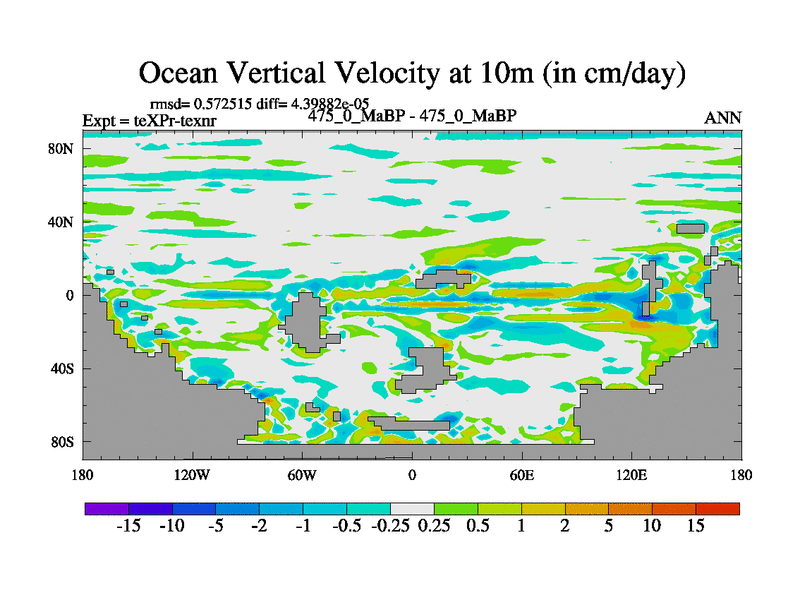 Ocean Vertical Velocity at 10m (in cm/day)

rmsd= 0.572515 diff= 4.39882e-05

Expt = teXPr-texnr

475_0_MaBP - 475_0_MaBP

ANN

80N
40N
0
40S
80S

180
120W
60W
0
60E
120E
180

-15 -10 -5 -2 -1 -0.5 -0.25 0.25 0.5 1 2 5 10 15